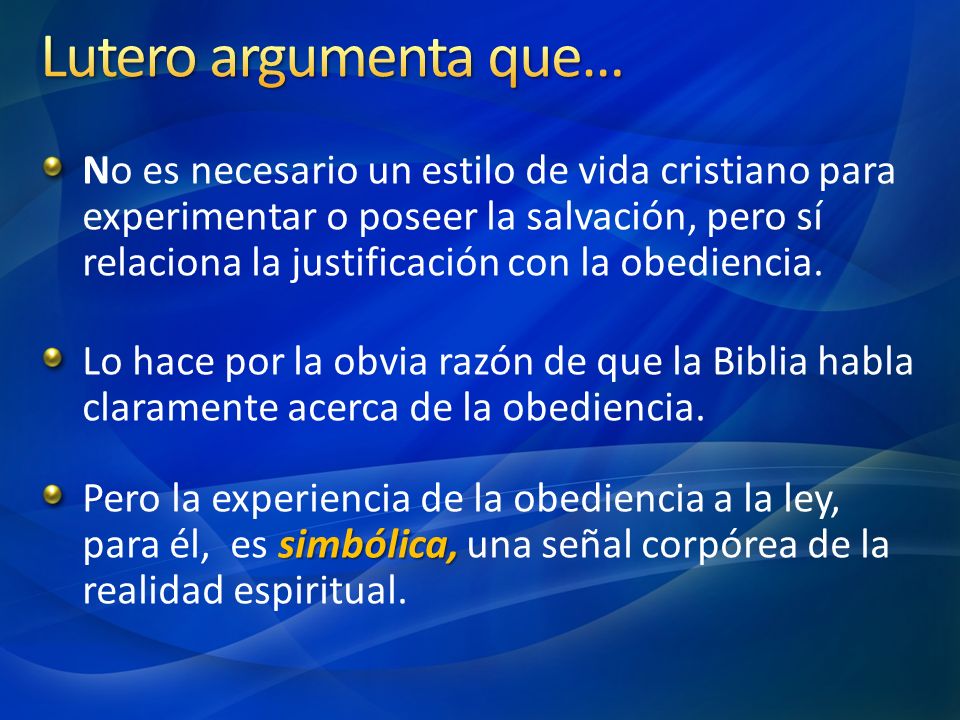 Lutero argumenta que…

No es necesario un estilo de vida cristiano para experimentar o poseer la salvación, pero sí relaciona la justificación con la obediencia.

Lo hace por la obvia razón de que la Biblia habla claramente acerca de la obediencia.

Pero la experiencia de la obediencia a la ley, para él, es simbólica, una señal corpórea de la realidad espiritual.